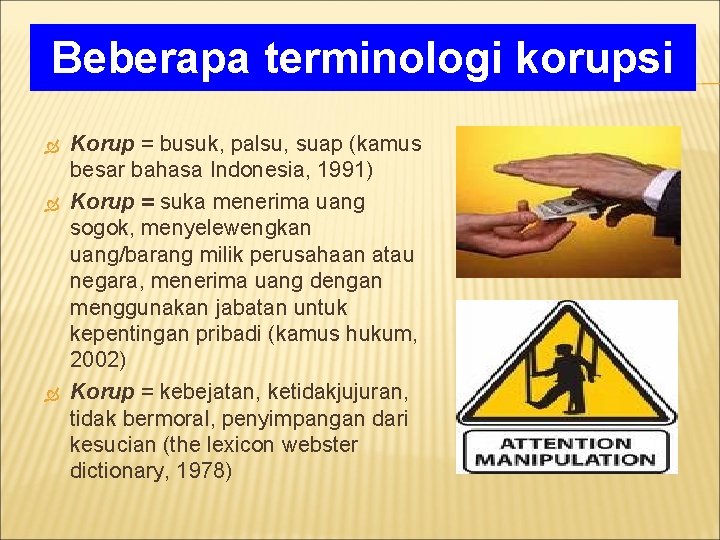 Beberapa terminologi korupsi

Korup = busuk, palsu, suap (kamus besar bahasa Indonesia, 1991)

Korup = suka menerima uang sogok, menyelewengkan uang/barang milik perusahaan atau negara, menerima uang dengan menggunakan jabatan untuk kepentingan pribadi (kamus hukum, 2002)

Korup = kebejatan, ketidakjujuran, tidak bermoral, penyimpangan dari kesucian (the lexicon webster dictionary, 1978)

ATTENTION MANIPULATION